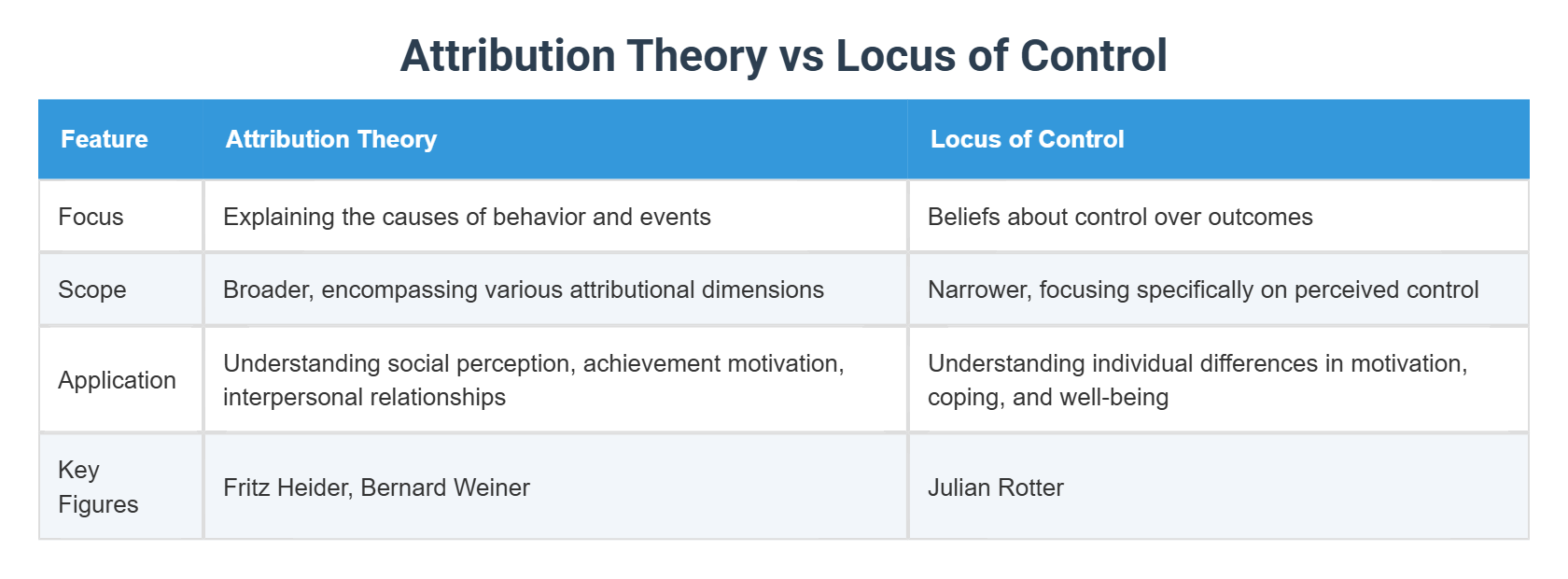 Attribution Theory vs Locus of Control

| Feature | Attribution Theory | Locus of Control |
|---|---|---|
| Focus | Explaining the causes of behavior and events | Beliefs about control over outcomes |
| Scope | Broader, encompassing various attributional dimensions | Narrower, focusing specifically on perceived control |
| Application | Understanding social perception, achievement motivation, interpersonal relationships | Understanding individual differences in motivation, coping, and well-being |
| Key Figures | Fritz Heider, Bernard Weiner | Julian Rotter |